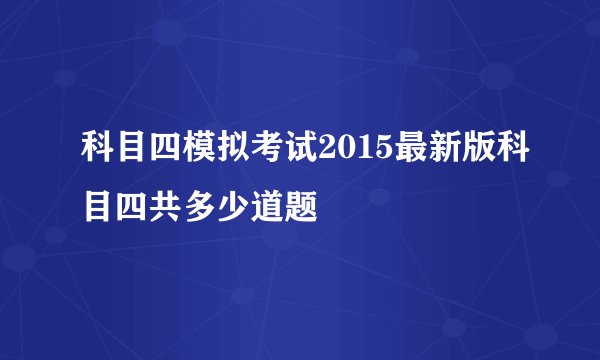 科目四模拟考试2015最新版科目四共多少道题